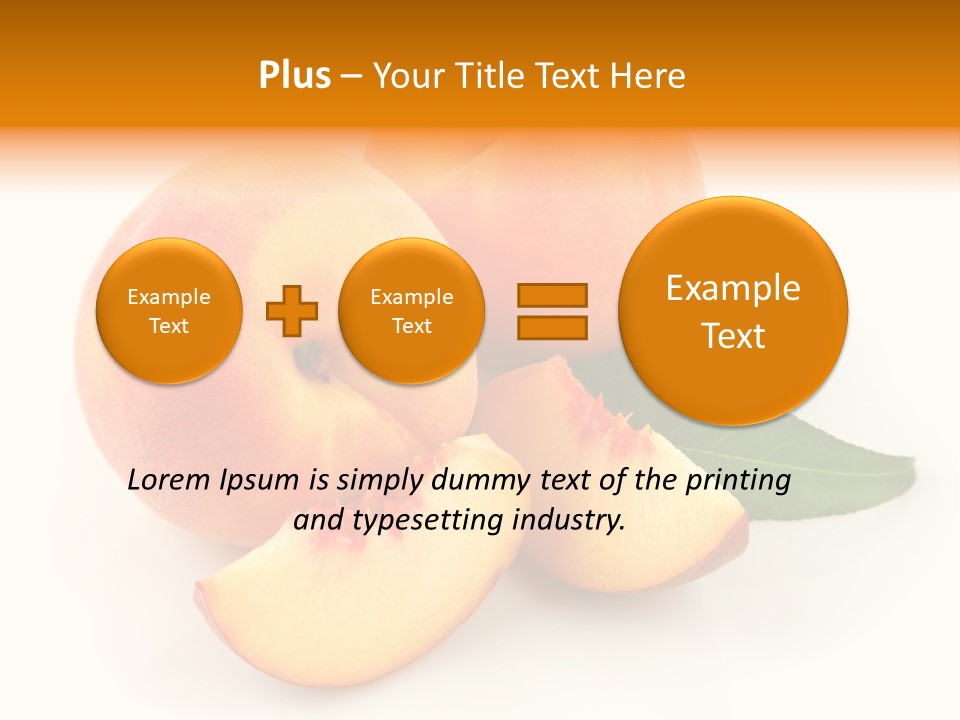 Plus – Your Title Text Here

Example Text

Example Text

Example Text

Lorem Ipsum is simply dummy text of the printing and typesetting industry.